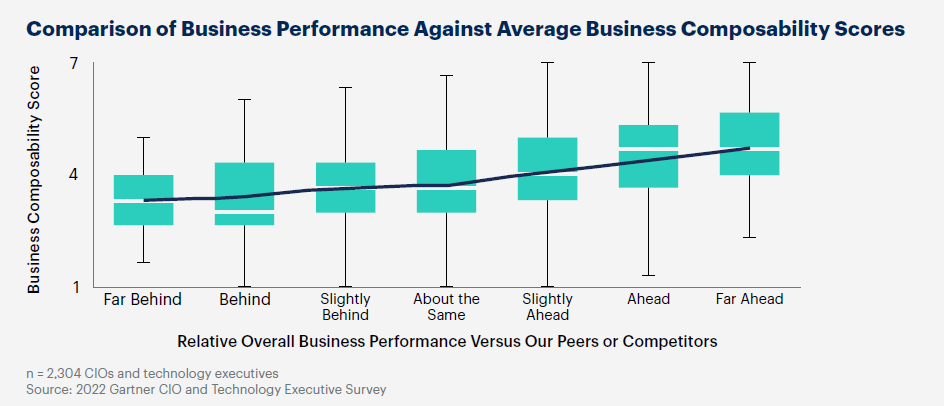 Comparison of Business Performance Against Average Business Composability Scores

Business Composability Score

7

4

1

Far Behind

Behind

Slightly Behind

About the Same

Slightly Ahead

Ahead

Far Ahead

Relative Overall Business Performance Versus Our Peers or Competitors

n = 2,304 CIOs and technology executives
Source: 2022 Gartner CIO and Technology Executive Survey